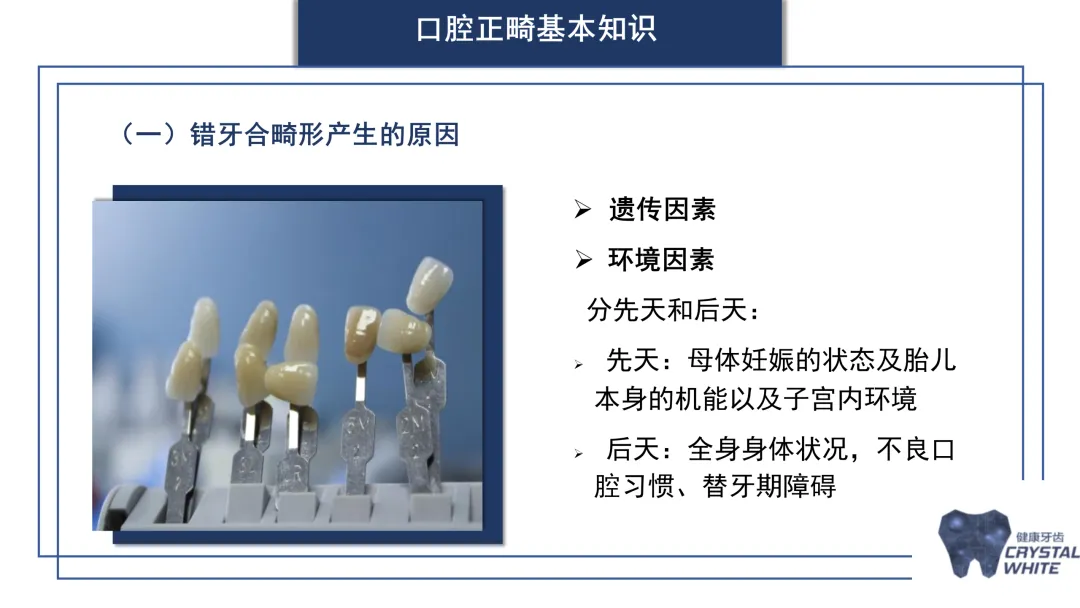 口腔正畸基本知识

（一）错牙合畸形产生的原因

➢ 遗传因素

➢ 环境因素

分先天和后天：

➢ 先天：母体妊娠的状态及胎儿本身的机能以及子宫内环境

➢ 后天：全身身体状况，不良口腔习惯、替牙期障碍

健康牙齿
CRYSTAL
WHITE